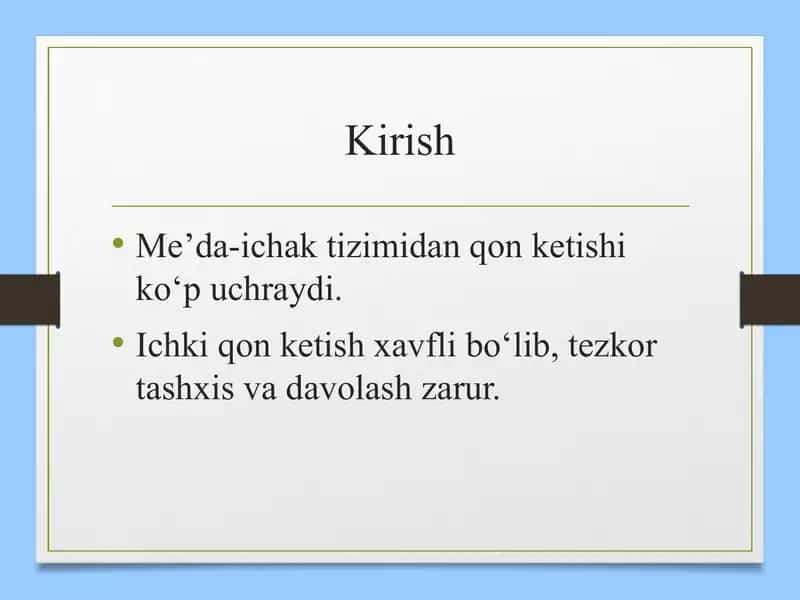 Kirish

• Me’da-ichak tizimidan qon ketishi ko‘p uchraydi.
• Ichki qon ketish xavfli bo‘lib, tezkor tashxis va davolash zarur.